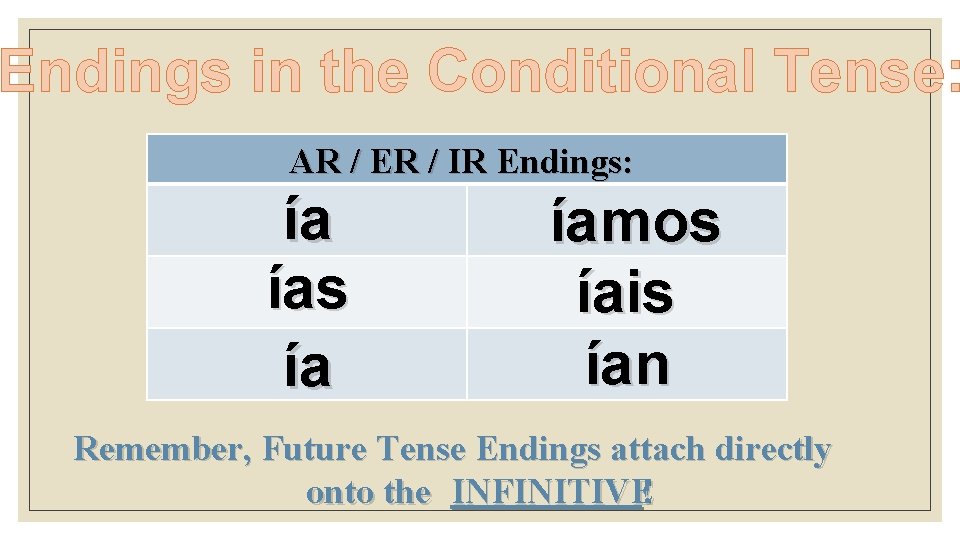 Endings in the Conditional Tense:

| AR / ER / IR Endings: | |
|---|---|
| ía | íamos |
| ías | íais |
| ía | ían |

Remember, Future Tense Endings attach directly onto the INFINITIVE